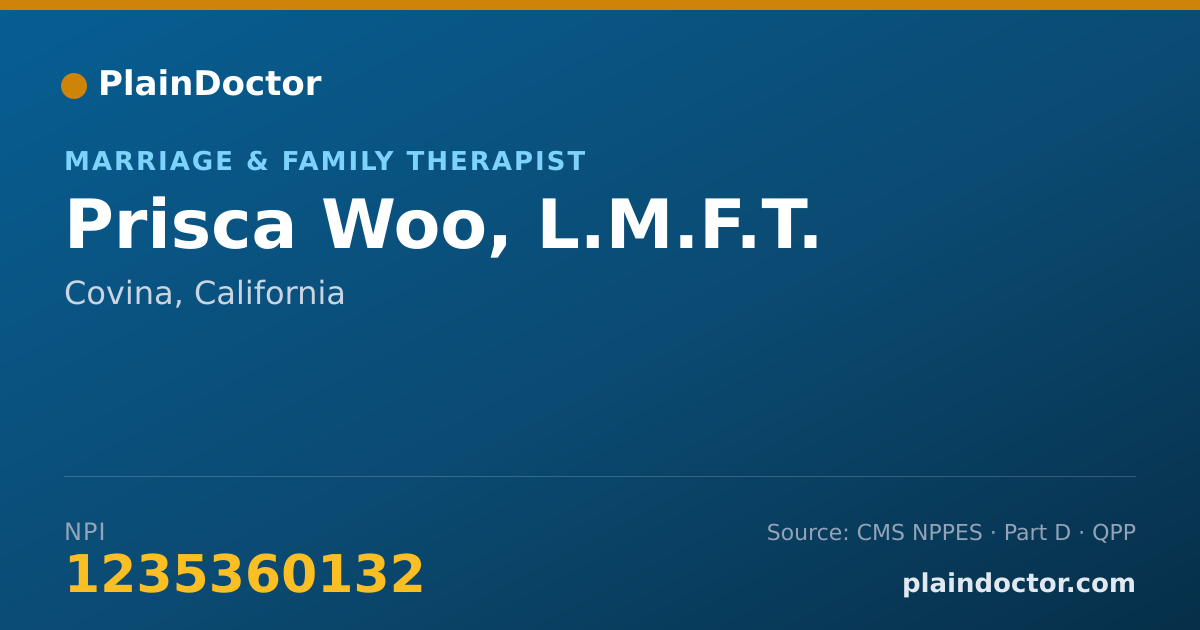 PlainDoctor

MARRIAGE & FAMILY THERAPIST

Prisca Woo, L.M.F.T.

Covina, California

NPI
1235360132

Source: CMS NPPES · Part D · QPP

plaindoctor.com